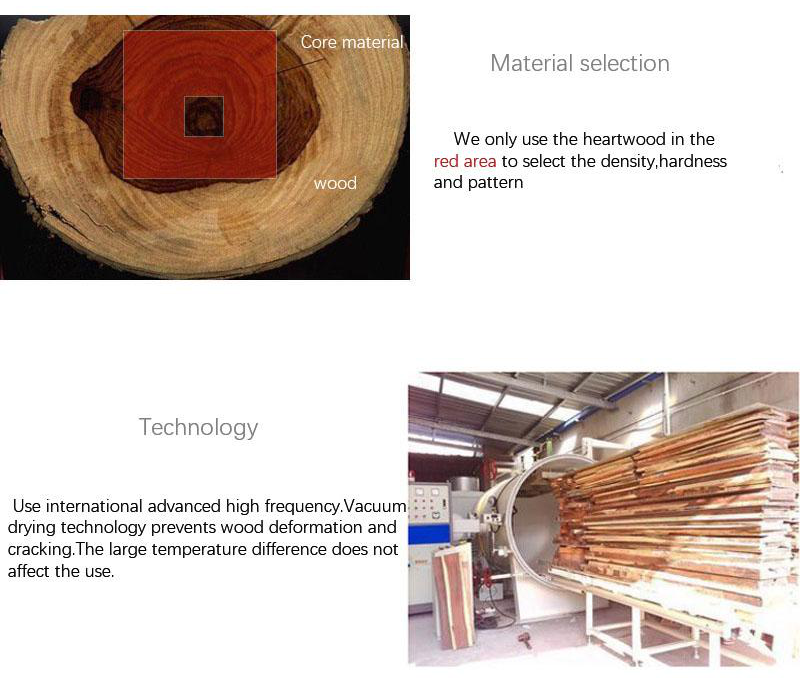 Core material

wood

Material selection

We only use the heartwood in the red area to select the density,hardness and pattern

Technology

Use international advanced high frequency.Vacuum drying technology prevents wood deformation and cracking.The large temperature difference does not affect the use.